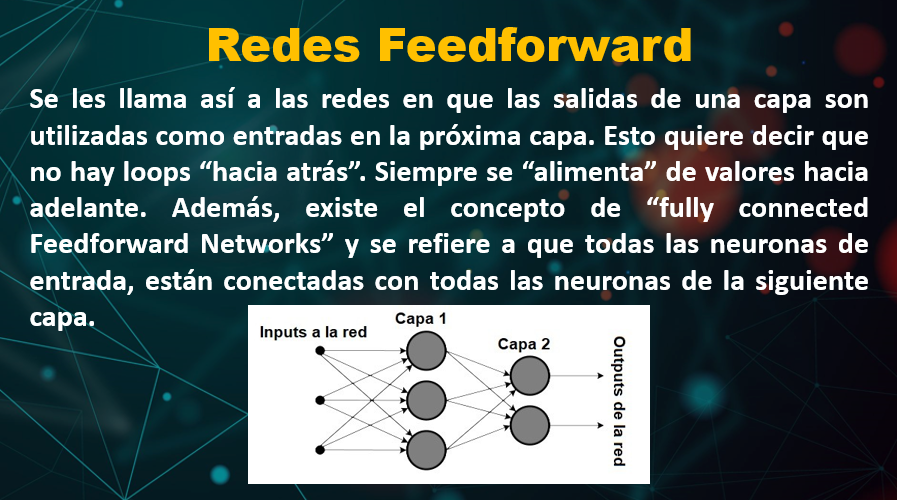 Redes Feedforward

Se les llama así a las redes en que las salidas de una capa son utilizadas como entradas en la próxima capa. Esto quiere decir que no hay loops “hacia atrás”. Siempre se “alimenta” de valores hacia adelante. Además, existe el concepto de “fully connected Feedforward Networks” y se refiere a que todas las neuronas de entrada, están conectadas con todas las neuronas de la siguiente capa.

Inputs a la red
Capa 1
Capa 2
Outputs de la red